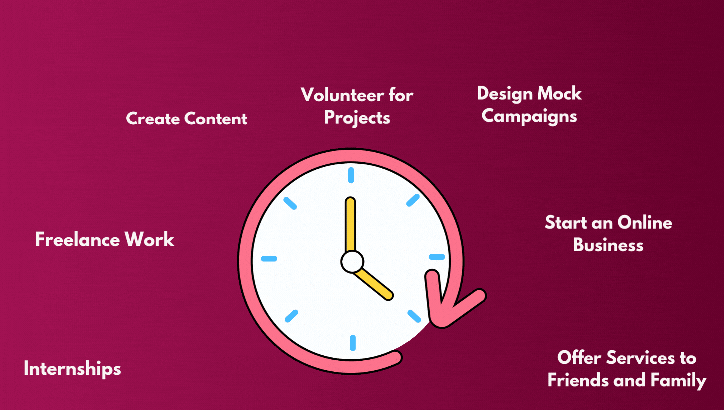 Create Content

Volunteer for Projects

Design Mock Campaigns

Freelance Work

Start an Online Business

Internships

Offer Services to Friends and Family